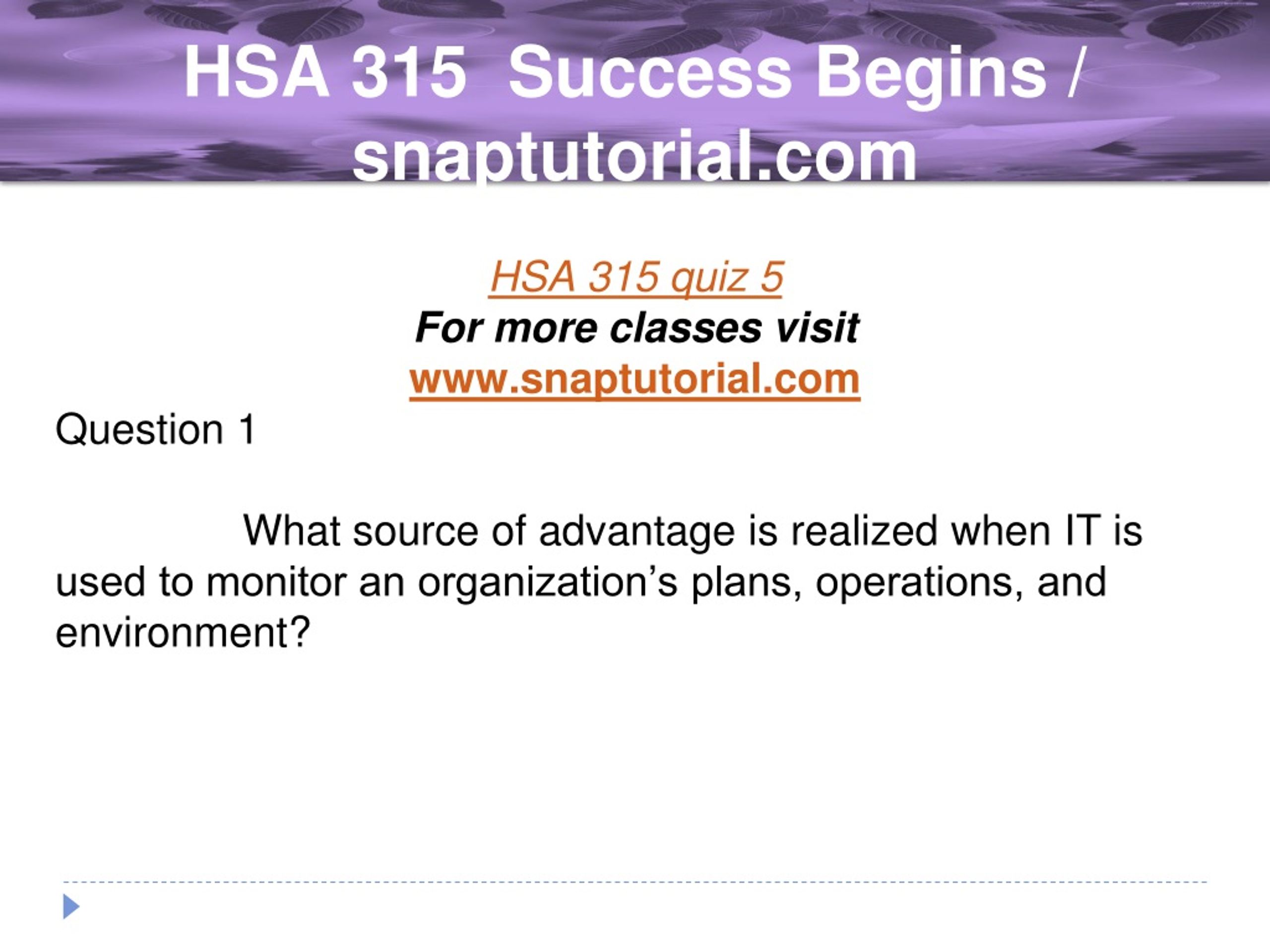 HSA 315 Success Begins / snaptutorial.com

HSA 315 quiz 5
For more classes visit
www.snaptutorial.com

Question 1

What source of advantage is realized when IT is used to monitor an organization’s plans, operations, and environment?